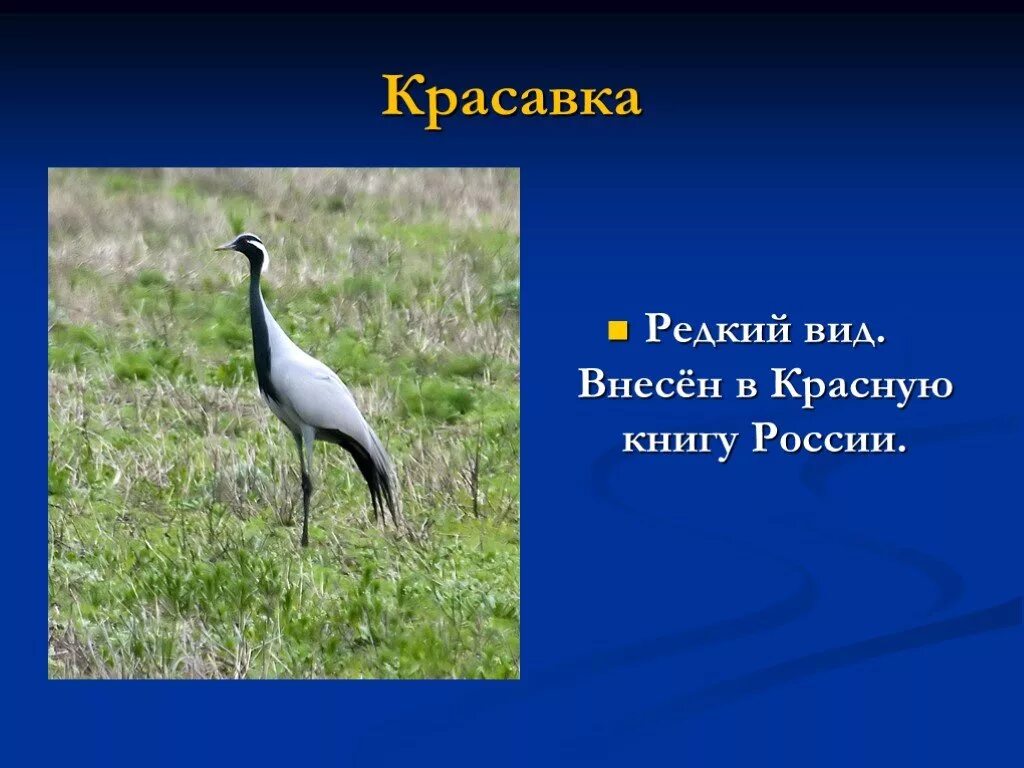 Красавка

Редкий вид. Внесён в Красную книгу России.